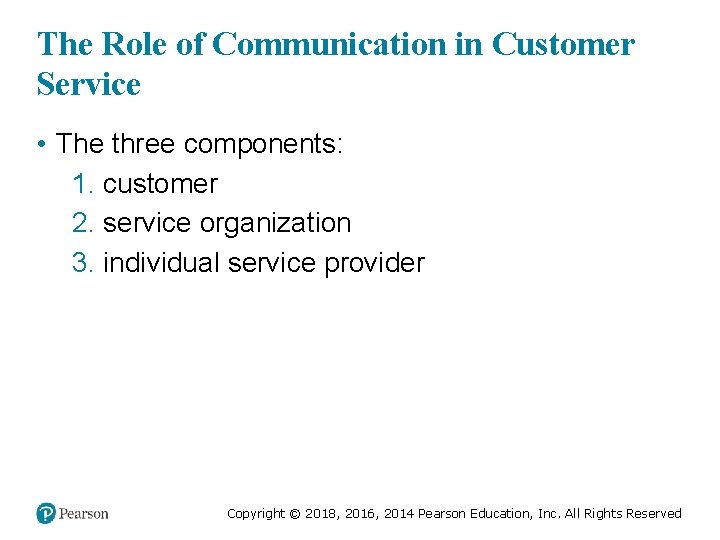 The Role of Communication in Customer Service

• The three components:
1. customer
2. service organization
3. individual service provider

Pearson

Copyright © 2018, 2016, 2014 Pearson Education, Inc. All Rights Reserved